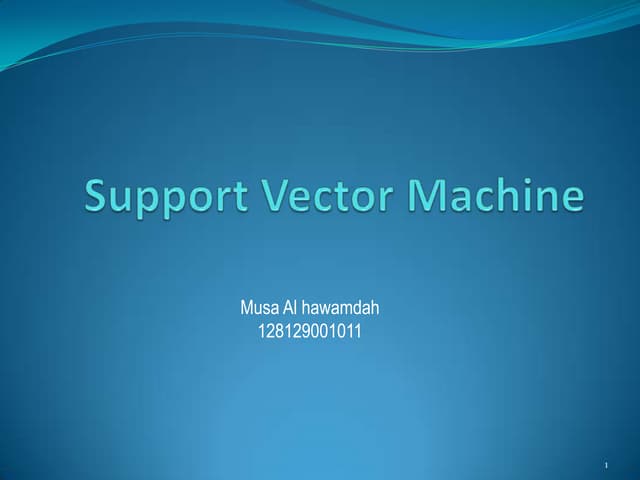 Support Vector Machine

Musa Al hawamdah
128129001011

1